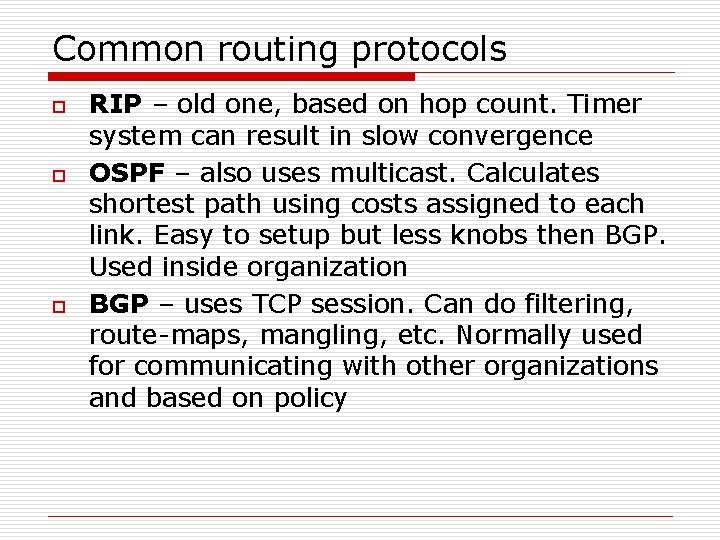 Common routing protocols

RIP – old one, based on hop count. Timer system can result in slow convergence

OSPF – also uses multicast. Calculates shortest path using costs assigned to each link. Easy to setup but less knobs then BGP. Used inside organization

BGP – uses TCP session. Can do filtering, route-maps, mangling, etc. Normally used for communicating with other organizations and based on policy